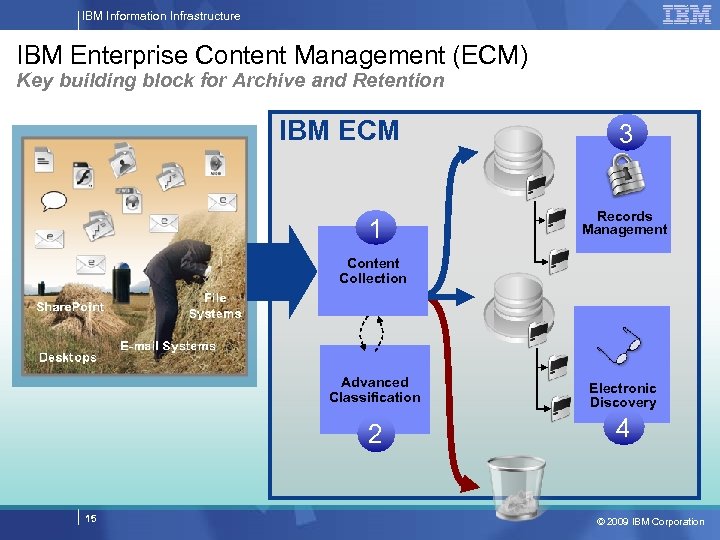 IBM Information Infrastructure

IBM

IBM Enterprise Content Management (ECM)
Key building block for Archive and Retention

SharePoint

File Systems

E-mail Systems

Desktops

IBM ECM

1
Content Collection

Advanced Classification
2

3
Records Management

Electronic Discovery
4

15

© 2009 IBM Corporation